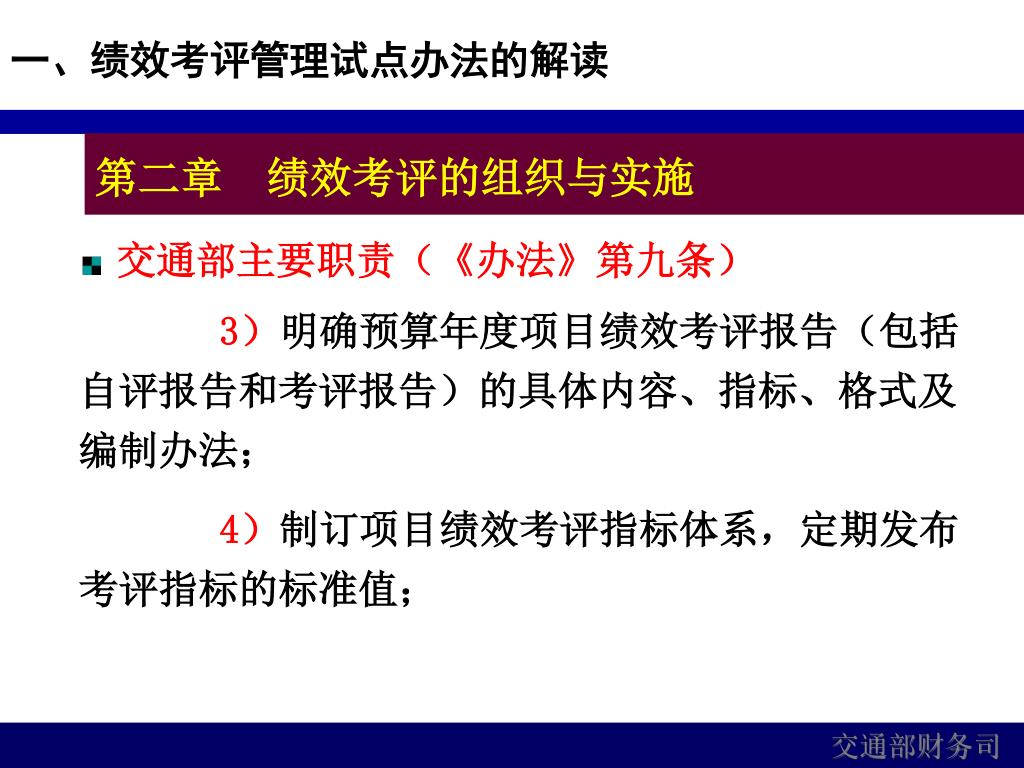 一、绩效考评管理试点办法的解读

第二章　绩效考评的组织与实施

交通部主要职责（《办法》第九条）

3）明确预算年度项目绩效考评报告（包括自评报告和考评报告）的具体内容、指标、格式及编制办法；

4）制订项目绩效考评指标体系，定期发布考评指标的标准值；

交通部财务司